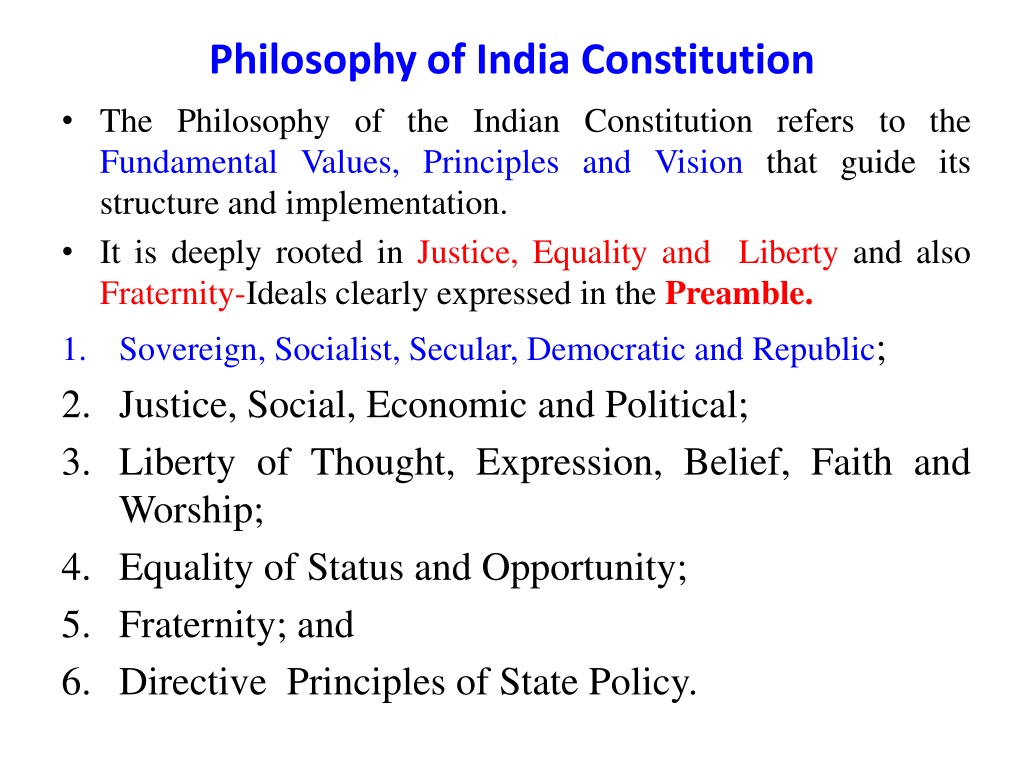 Philosophy of India Constitution

• The Philosophy of the Indian Constitution refers to the Fundamental Values, Principles and Vision that guide its structure and implementation.

• It is deeply rooted in Justice, Equality and Liberty and also Fraternity-Ideals clearly expressed in the Preamble.

1. Sovereign, Socialist, Secular, Democratic and Republic;
2. Justice, Social, Economic and Political;
3. Liberty of Thought, Expression, Belief, Faith and Worship;
4. Equality of Status and Opportunity;
5. Fraternity; and
6. Directive Principles of State Policy.